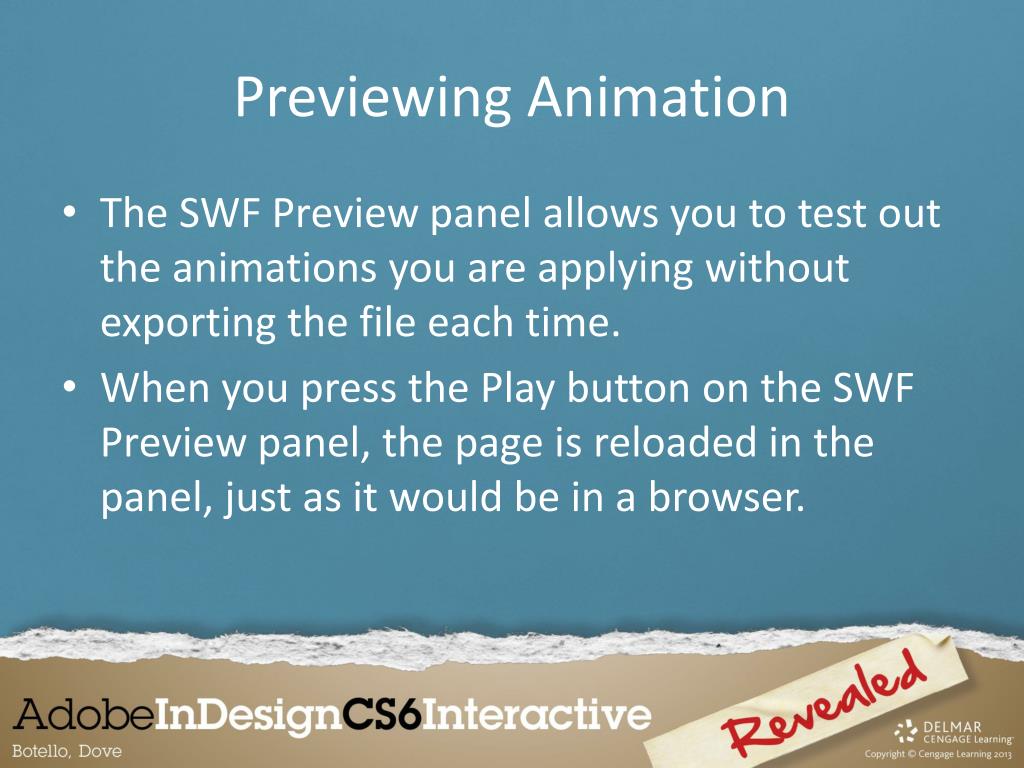 Previewing Animation

• The SWF Preview panel allows you to test out the animations you are applying without exporting the file each time.
• When you press the Play button on the SWF Preview panel, the page is reloaded in the panel, just as it would be in a browser.

AdobeInDesignCS6Interactive
Botello, Dove

Revealed

DELMAR
CENGAGE Learning
Copyright © Cengage Learning 2013